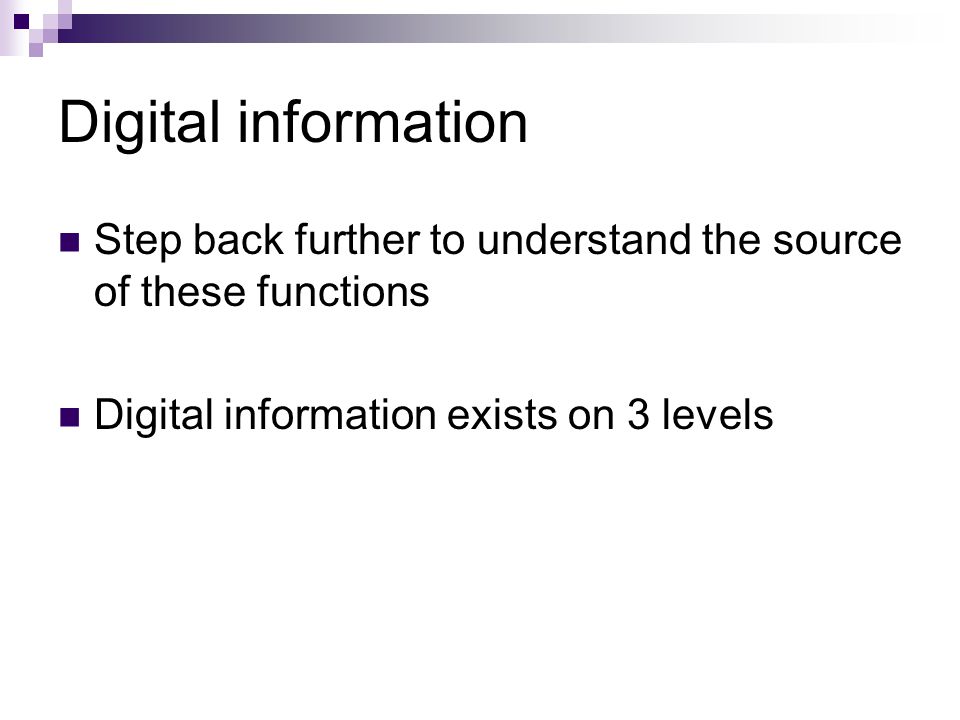 Digital information

Step back further to understand the source of these functions

Digital information exists on 3 levels